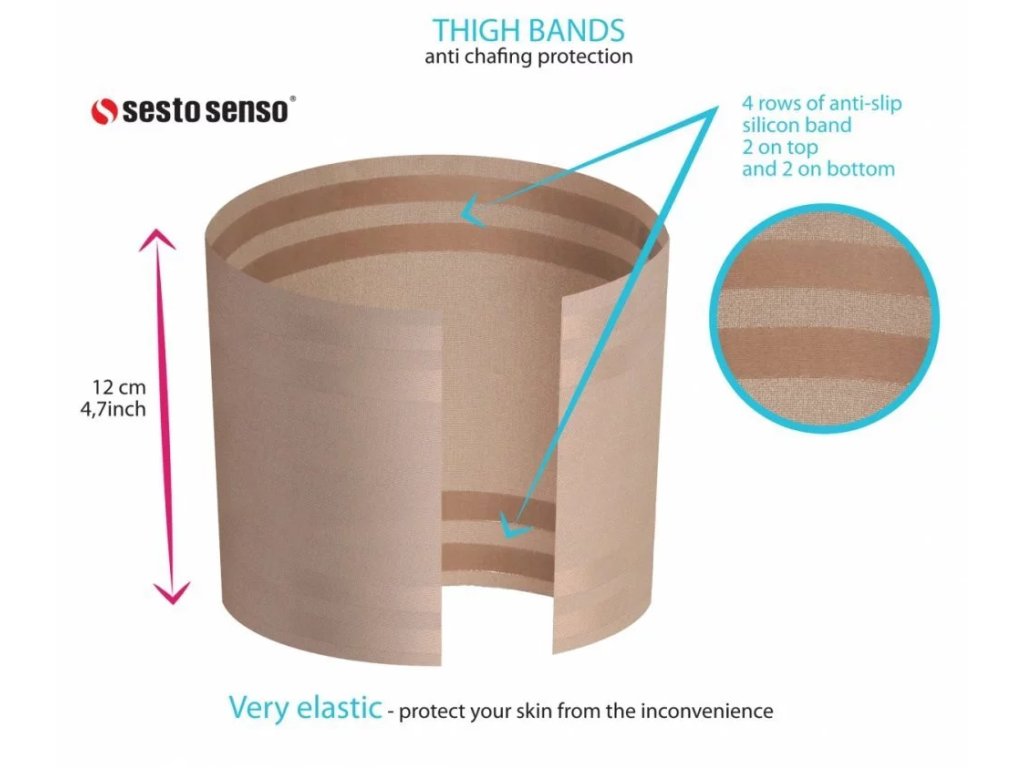 THIGH BANDS
anti chafing protection

sesto senso®

4 rows of anti-slip silicon band
2 on top
and 2 on bottom

12 cm
4,7inch

Very elastic - protect your skin from the inconvenience